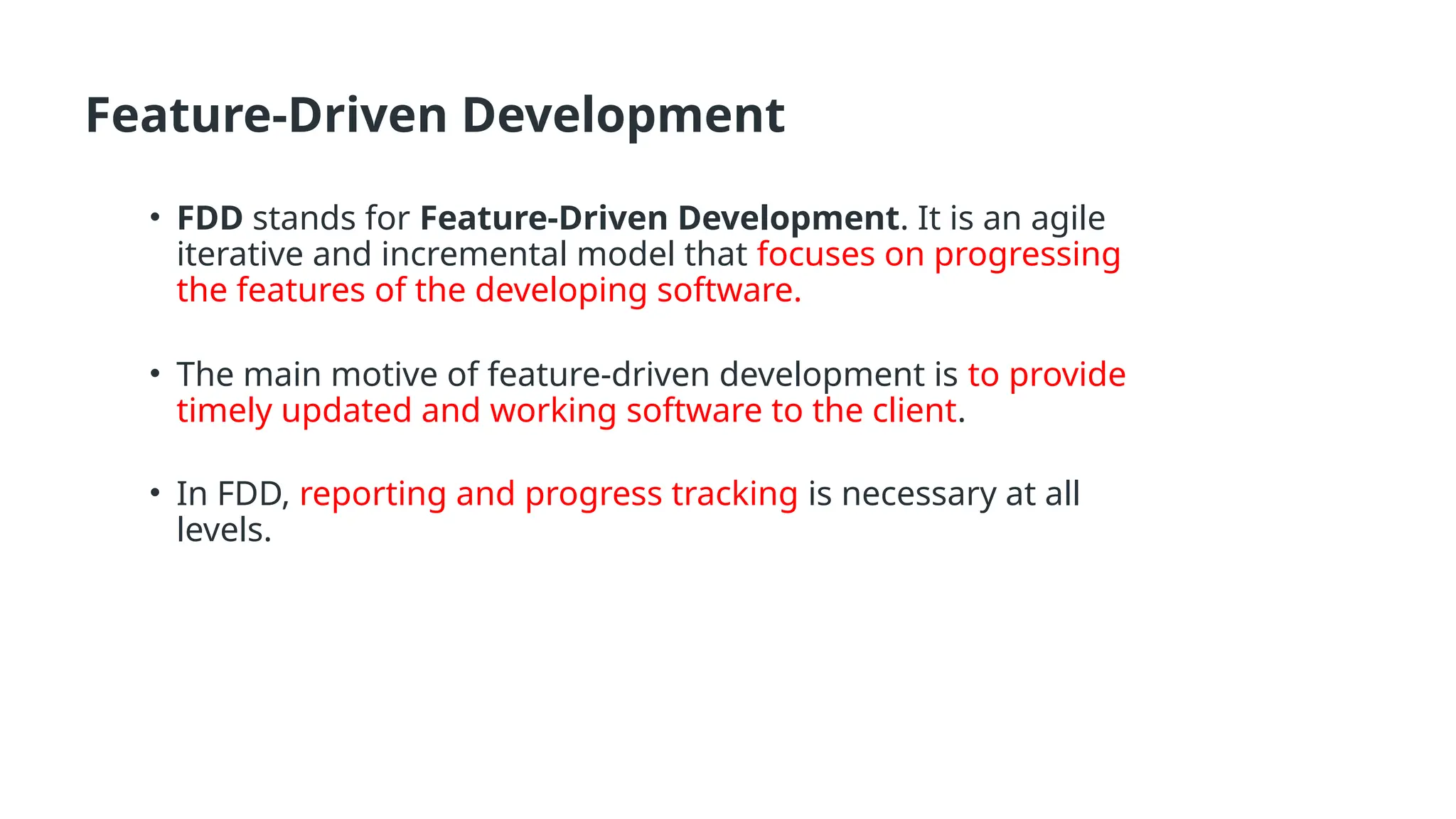 Feature-Driven Development

• FDD stands for Feature-Driven Development. It is an agile iterative and incremental model that focuses on progressing the features of the developing software.

• The main motive of feature-driven development is to provide timely updated and working software to the client.

• In FDD, reporting and progress tracking is necessary at all levels.